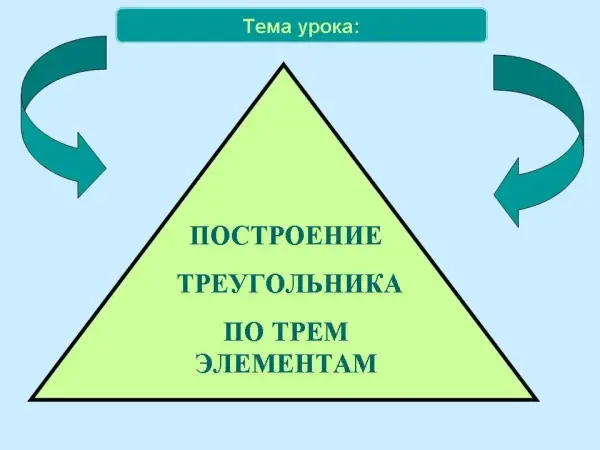 Тема урока:

ПОСТРОЕНИЕ

ТРЕУГОЛЬНИКА

ПО ТРЕМ ЭЛЕМЕНТАМ